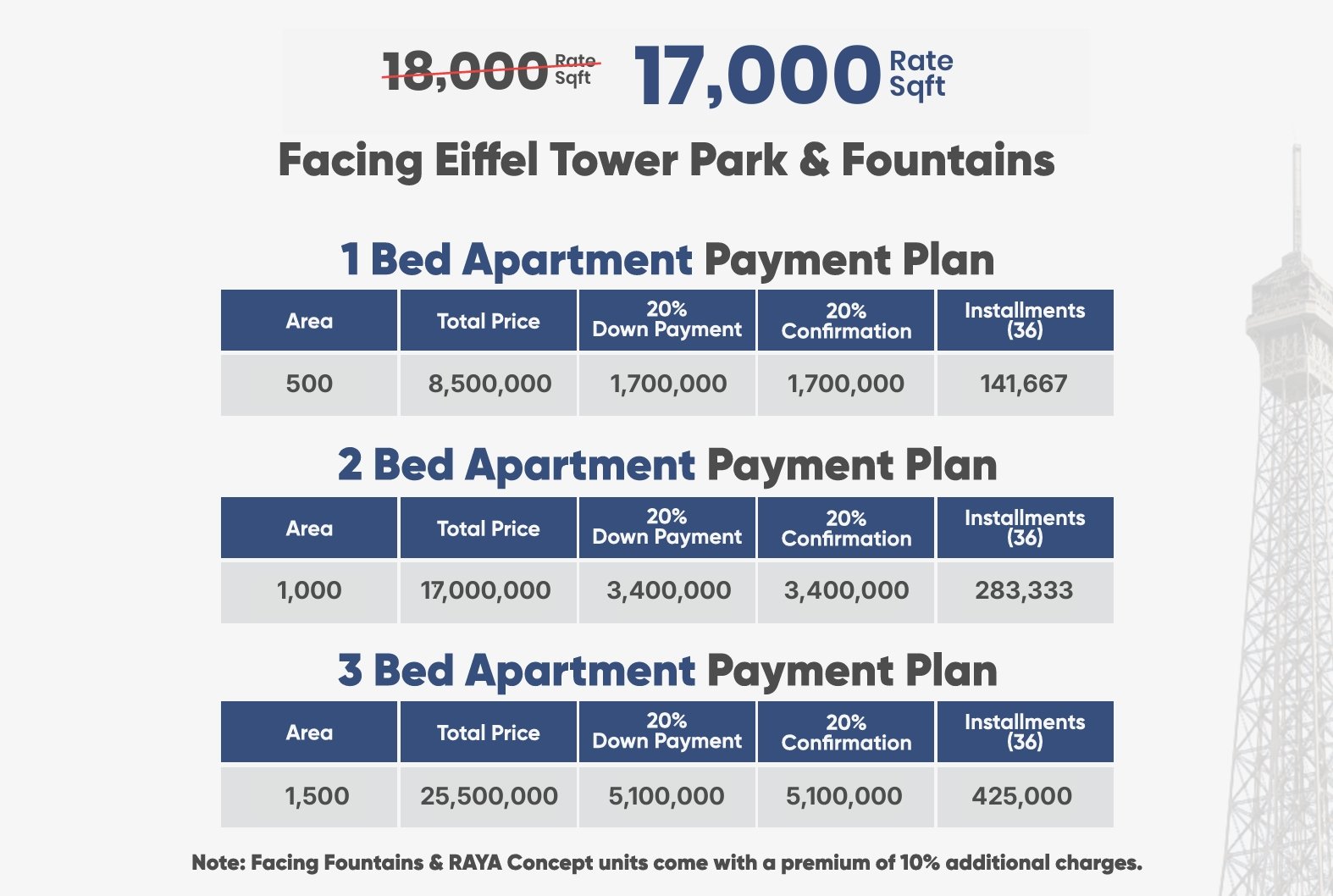 18,000 Rate Sqft 17,000 Rate Sqft

Facing Eiffel Tower Park & Fountains

1 Bed Apartment Payment Plan

| Area | Total Price | 20% Down Payment | 20% Confirmation | Installments (36) |
|---|---|---|---|---|
| 500 | 8,500,000 | 1,700,000 | 1,700,000 | 141,667 |

2 Bed Apartment Payment Plan

| Area | Total Price | 20% Down Payment | 20% Confirmation | Installments (36) |
|---|---|---|---|---|
| 1,000 | 17,000,000 | 3,400,000 | 3,400,000 | 283,333 |

3 Bed Apartment Payment Plan

| Area | Total Price | 20% Down Payment | 20% Confirmation | Installments (36) |
|---|---|---|---|---|
| 1,500 | 25,500,000 | 5,100,000 | 5,100,000 | 425,000 |

Note: Facing Fountains & RAYA Concept units come with a premium of 10% additional charges.